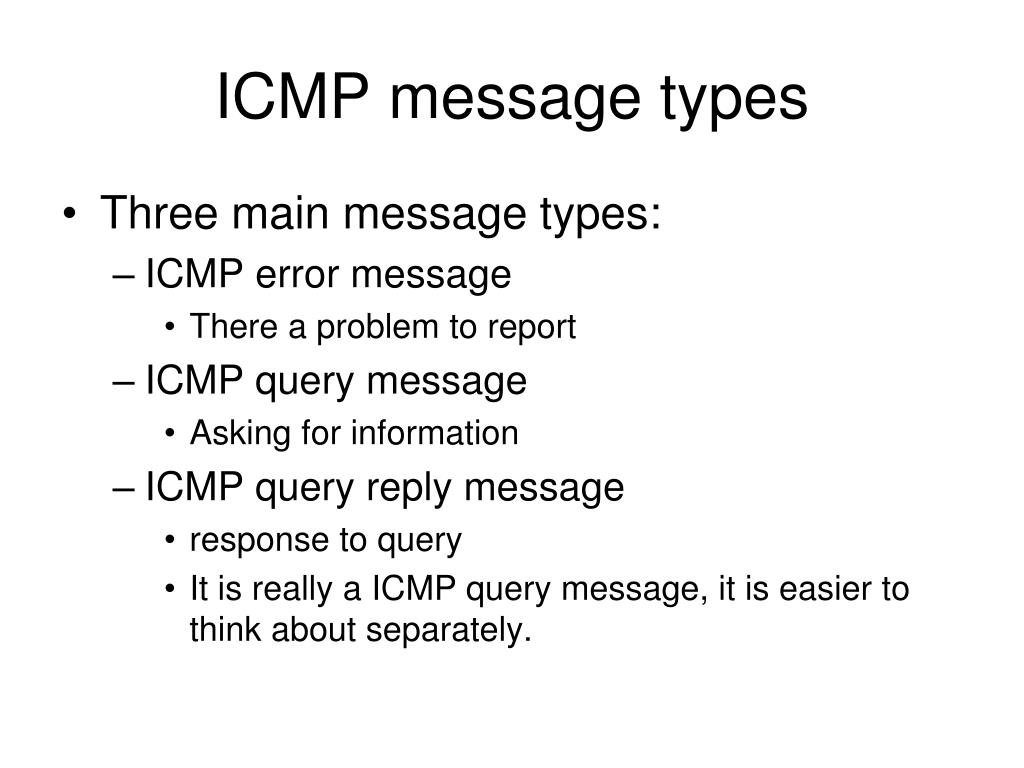 ICMP message types

• Three main message types:
– ICMP error message
• There a problem to report
– ICMP query message
• Asking for information
– ICMP query reply message
• response to query
• It is really a ICMP query message, it is easier to think about separately.